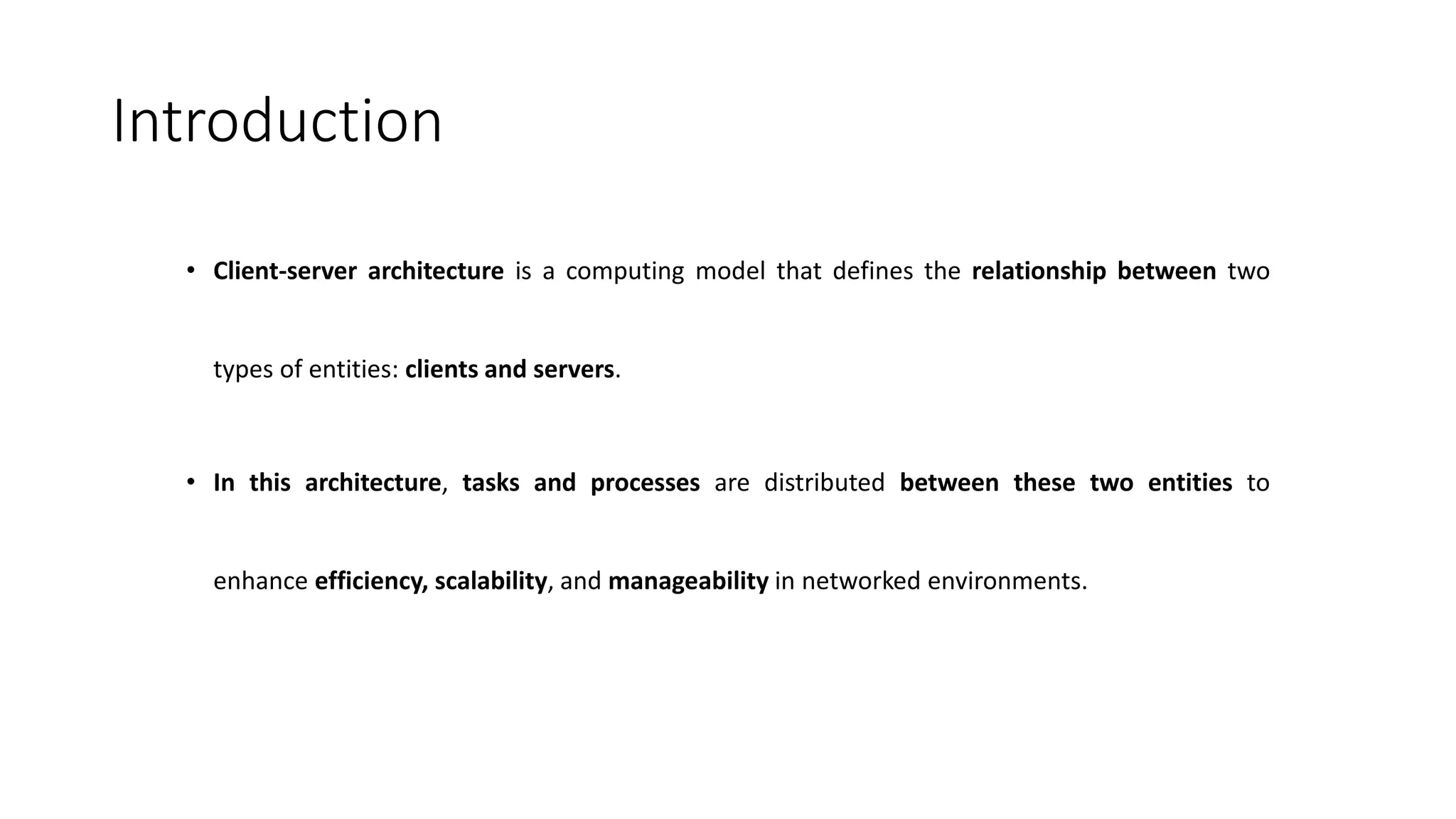 Introduction

• Client-server architecture is a computing model that defines the relationship between two types of entities: clients and servers.

• In this architecture, tasks and processes are distributed between these two entities to enhance efficiency, scalability, and manageability in networked environments.